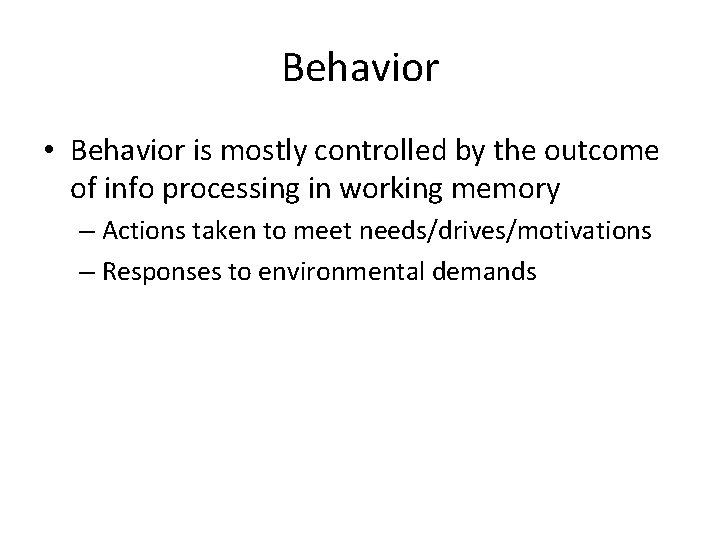 Behavior

• Behavior is mostly controlled by the outcome of info processing in working memory

– Actions taken to meet needs/drives/motivations

– Responses to environmental demands